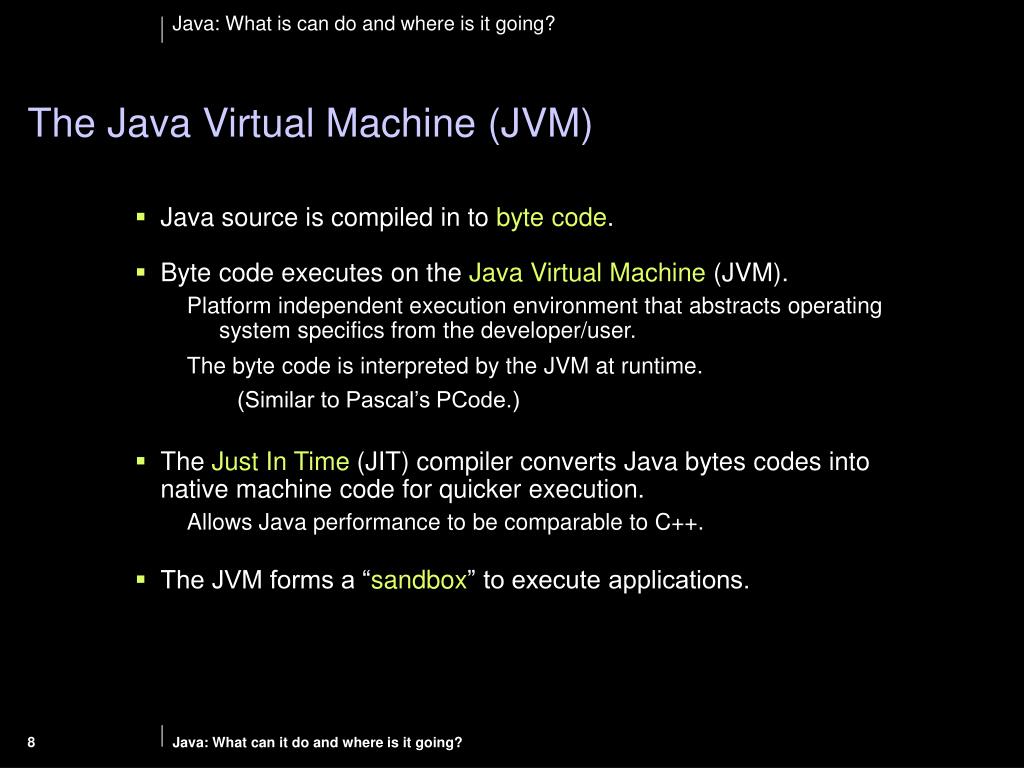 Java: What is can do and where is it going?

The Java Virtual Machine (JVM)

▪ Java source is compiled in to byte code.

▪ Byte code executes on the Java Virtual Machine (JVM).

Platform independent execution environment that abstracts operating system specifics from the developer/user.

The byte code is interpreted by the JVM at runtime.

(Similar to Pascal's PCode.)

▪ The Just In Time (JIT) compiler converts Java bytes codes into native machine code for quicker execution.

Allows Java performance to be comparable to C++.

▪ The JVM forms a "sandbox" to execute applications.

8

Java: What can it do and where is it going?